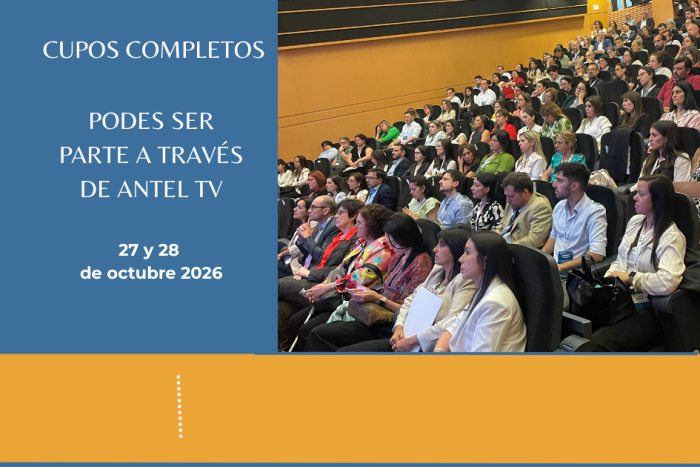 CUPOS COMPLETOS

PODES SER PARTE A TRAVÉS DE ANTEL TV

27 y 28
de octubre 2026